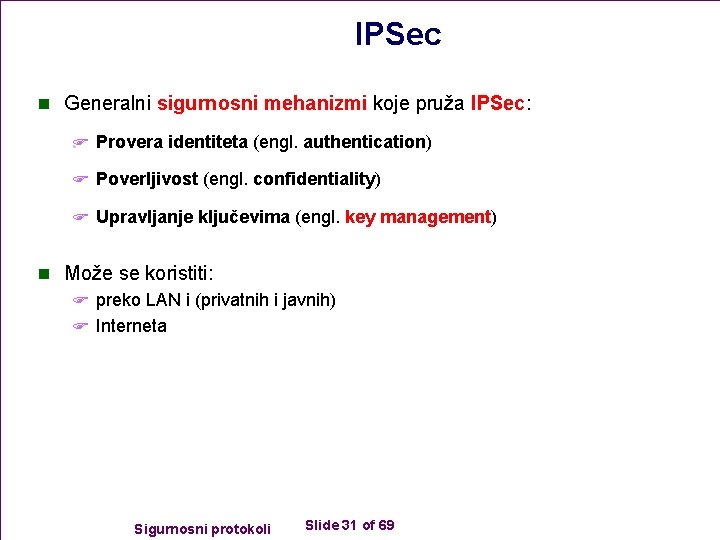 IPSec

Generalni sigurnosni mehanizmi koje pruža IPSec:

Provera identiteta (engl. authentication)

Poverljivost (engl. confidentiality)

Upravljanje ključevima (engl. key management)

Može se koristiti:

preko LAN i (privatnih i javnih)

Interneta

Sigurnosni protokoli

Slide 31 of 69